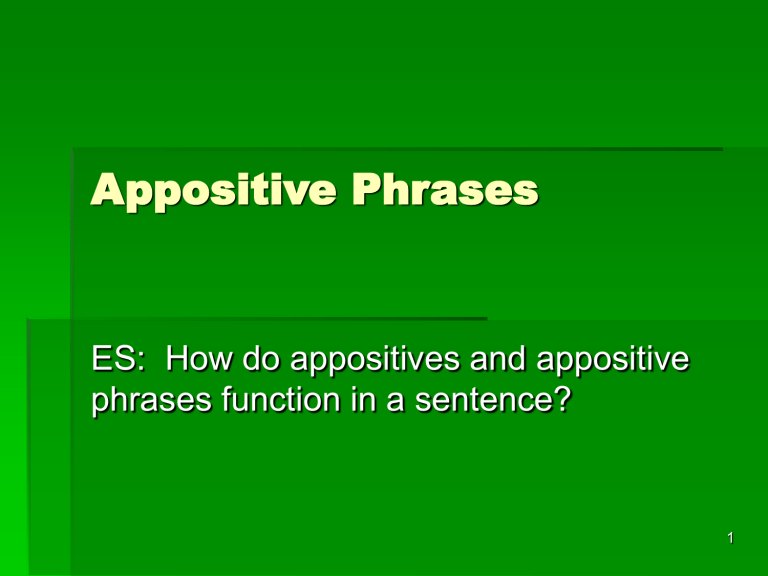 Appositive Phrases

ES: How do appositives and appositive phrases function in a sentence?

1